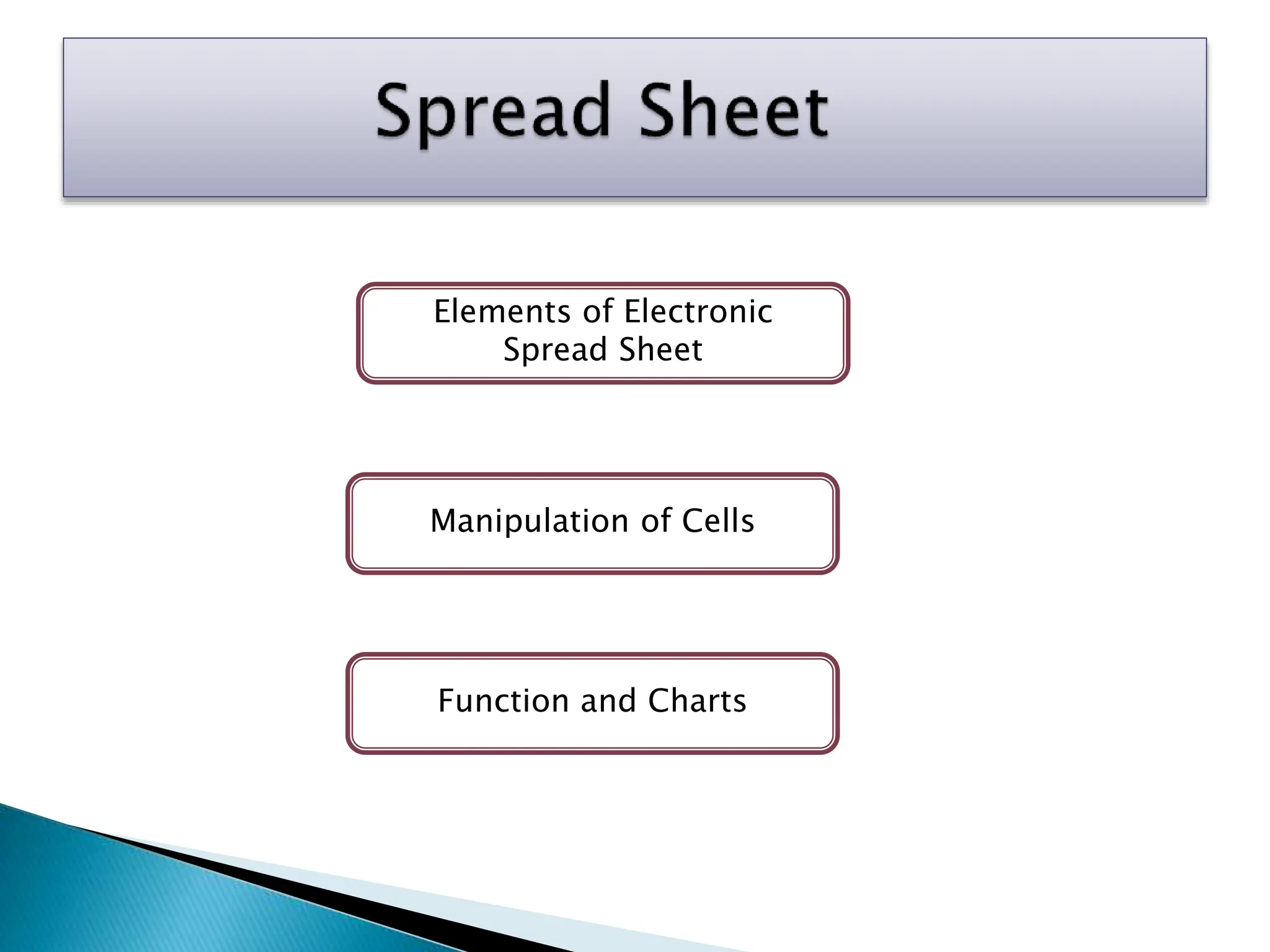 Spread Sheet

Elements of Electronic Spread Sheet

Manipulation of Cells

Function and Charts